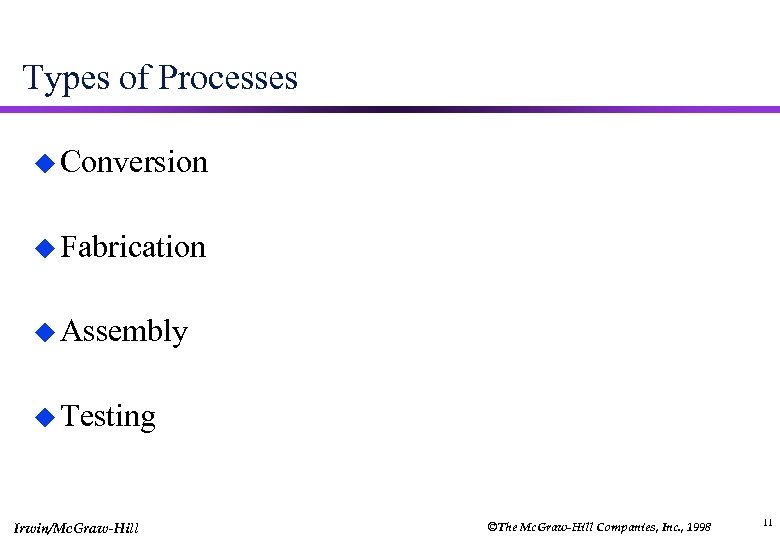 Types of Processes

◆ Conversion

◆ Fabrication

◆ Assembly

◆ Testing

Irwin/McGraw-Hill

©The McGraw-Hill Companies, Inc., 1998

11